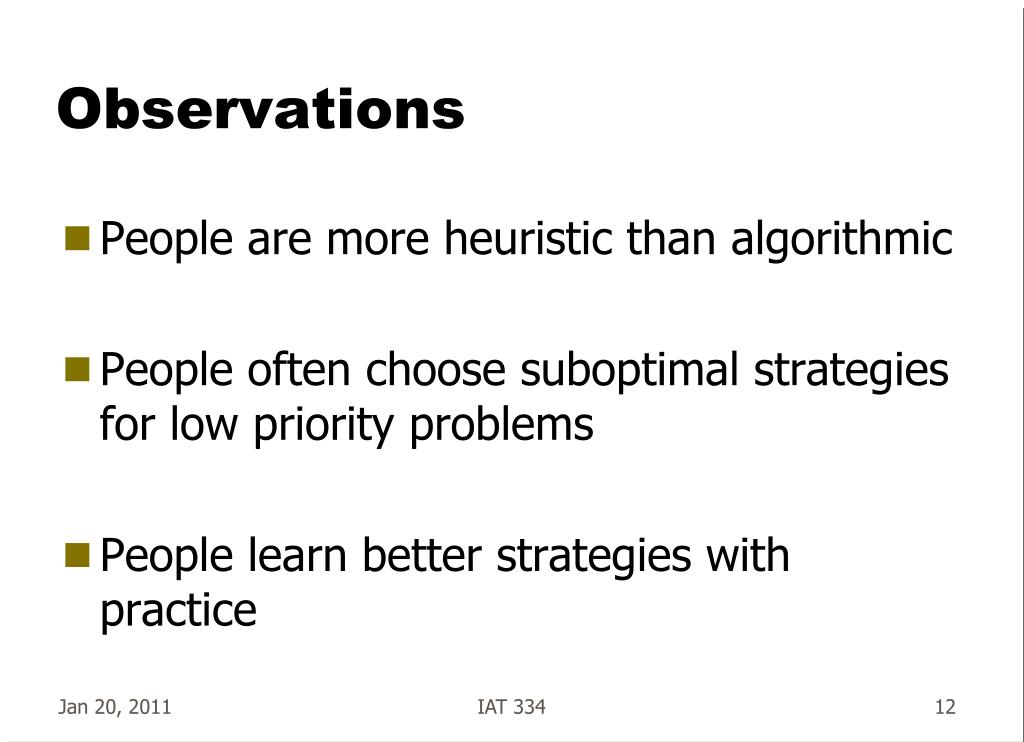 Observations

People are more heuristic than algorithmic

People often choose suboptimal strategies for low priority problems

People learn better strategies with practice

Jan 20, 2011

IAT 334

12